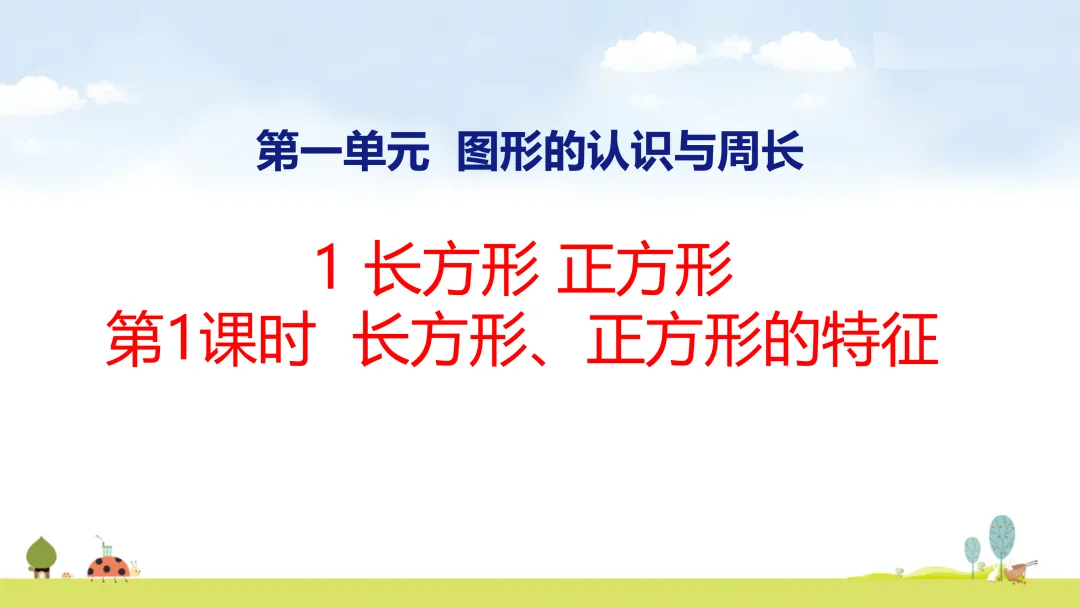 第一单元　图形的认识与周长

1 长方形 正方形
第1课时　长方形、正方形的特征